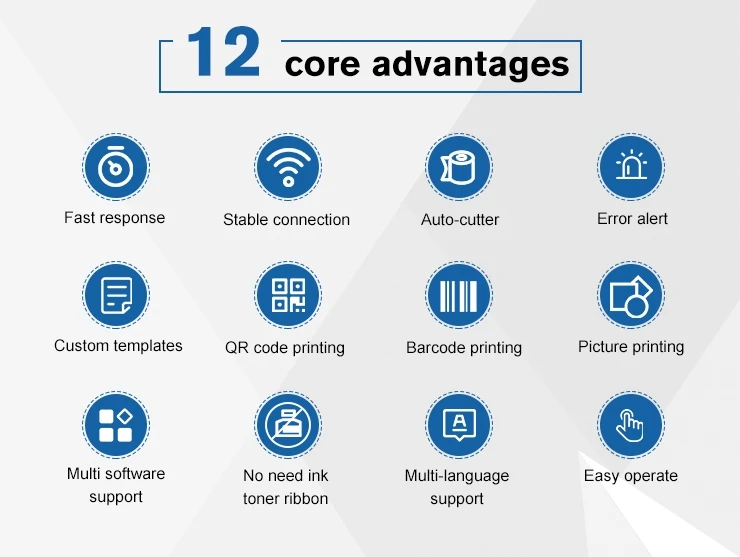 12 core advantages

Fast response

Stable connection

Auto-cutter

Error alert

Custom templates

QR code printing

Barcode printing

Picture printing

Multi software support

No need ink toner ribbon

Multi-language support

Easy operate